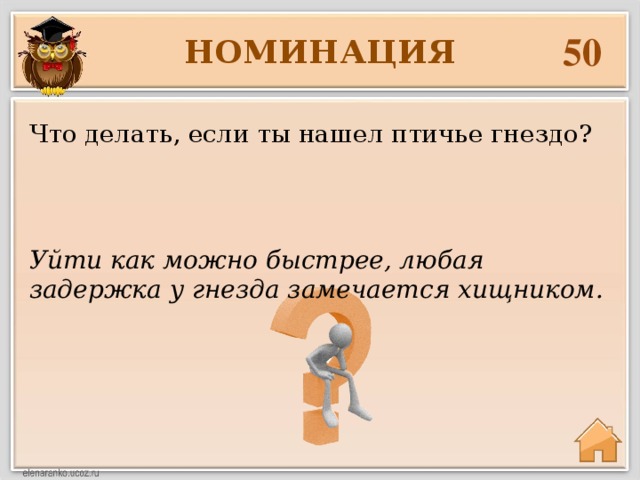 НОМИНАЦИЯ 50

Что делать, если ты нашел птичье гнездо?

Уйти как можно быстрее, любая задержка у гнезда замечается хищником.

elenaranko.ucoz.ru